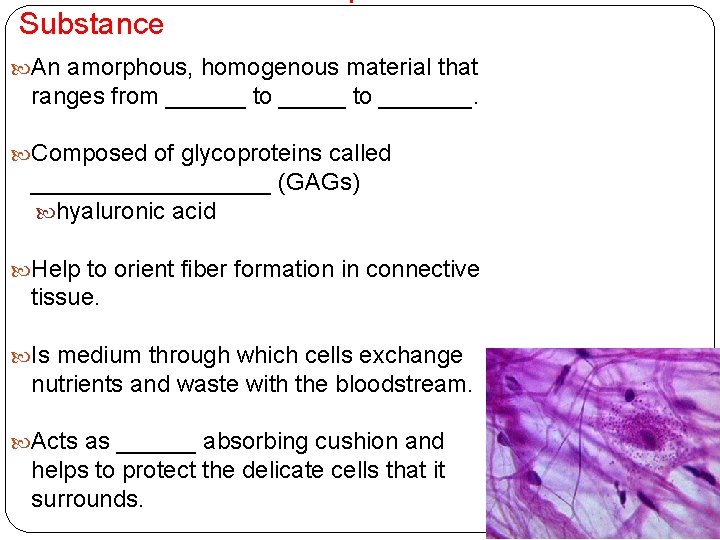 Substance

An amorphous, homogenous material that ranges from ______ to _____ to _______.

Composed of glycoproteins called __________________ (GAGs)

hyaluronic acid

Help to orient fiber formation in connective tissue.

Is medium through which cells exchange nutrients and waste with the bloodstream.

Acts as ______ absorbing cushion and helps to protect the delicate cells that it surrounds.